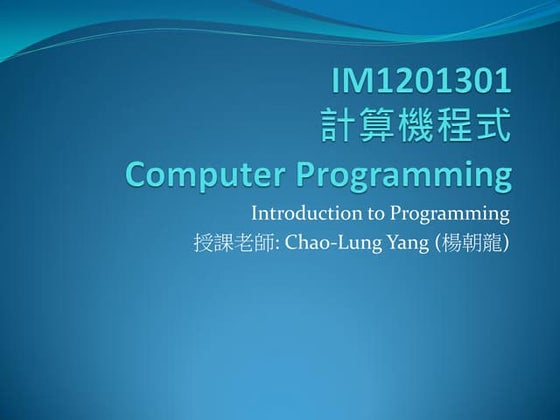 IM1201301
計算機程式
Computer Programming

Introduction to Programming
授課老師: Chao-Lung Yang (楊朝龍)